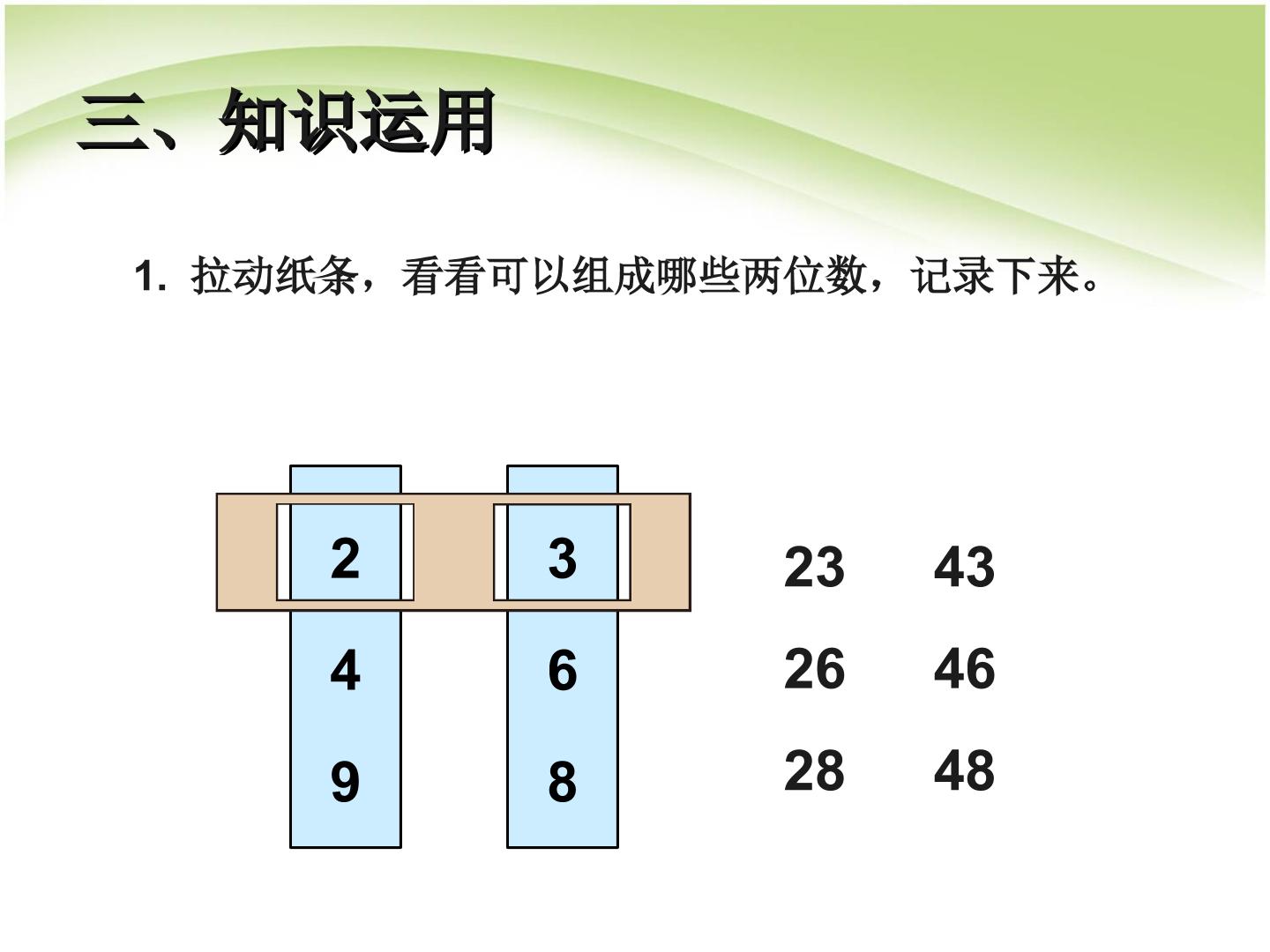 三、知识运用

1.拉动纸条，看看可以组成哪些两位数，记录下来。

2
4
9

3
6
8

23 43
26 46
28 48